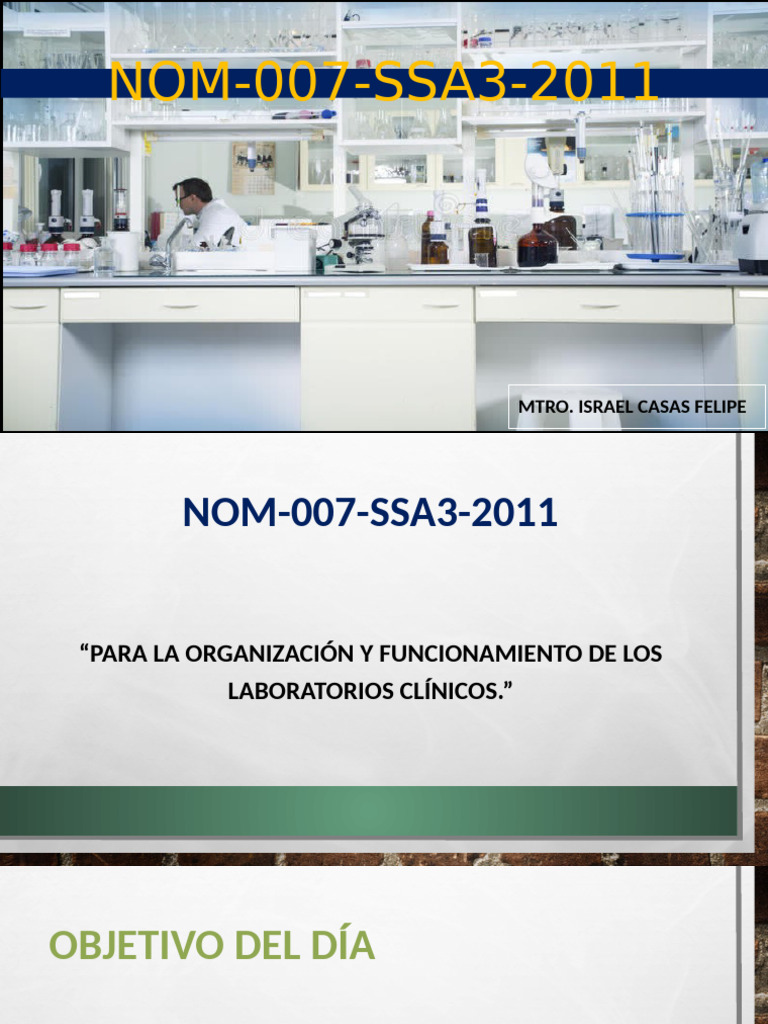 NOM-007-SSA3-2011

MTRO. ISRAEL CASAS FELIPE

NOM-007-SSA3-2011

“PARA LA ORGANIZACIÓN Y FUNCIONAMIENTO DE LOS LABORATORIOS CLÍNICOS.”

OBJETIVO DEL DÍA